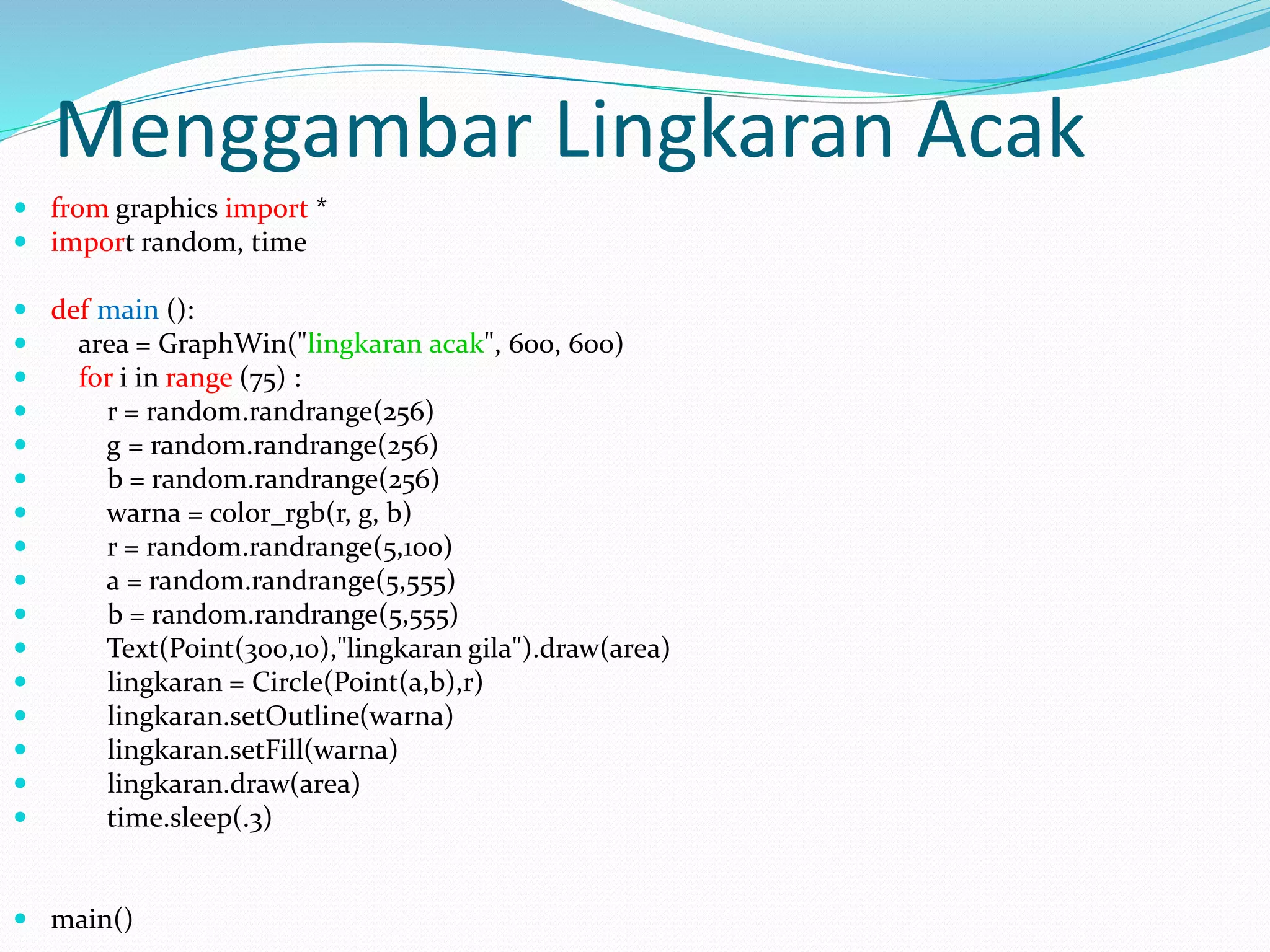 Menggambar Lingkaran Acak

- from graphics import *
- import random, time

- def main ():
-     area = GraphWin("lingkaran acak", 600, 600)
-     for i in range (75) :
-         r = random.randrange(256)
-         g = random.randrange(256)
-         b = random.randrange(256)
-         warna = color_rgb(r, g, b)
-         r = random.randrange(5,100)
-         a = random.randrange(5,555)
-         b = random.randrange(5,555)
-         Text(Point(300,10),"lingkaran gila").draw(area)
-         lingkaran = Circle(Point(a,b),r)
-         lingkaran.setOutline(warna)
-         lingkaran.setFill(warna)
-         lingkaran.draw(area)
-         time.sleep(.3)

- main()